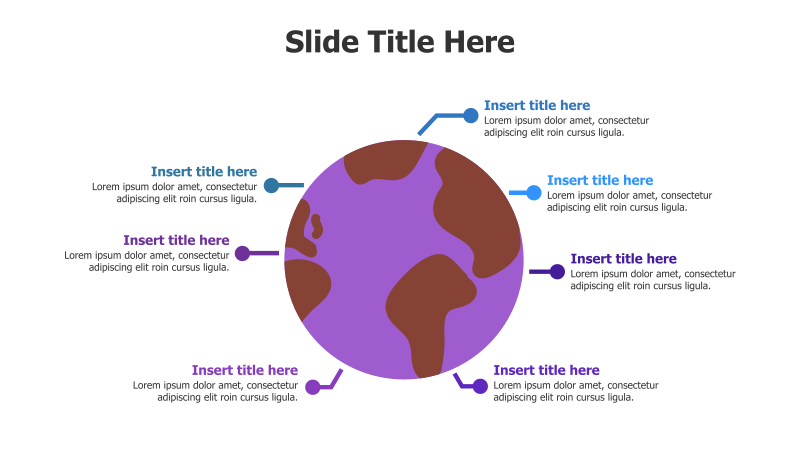 Slide Title Here

Insert title here
Lorem ipsum dolor amet, consectetur adipiscing elit roin cursus ligula.

Insert title here
Lorem ipsum dolor amet, consectetur adipiscing elit roin cursus ligula.

Insert title here
Lorem ipsum dolor amet, consectetur adipiscing elit roin cursus ligula.

Insert title here
Lorem ipsum dolor amet, consectetur adipiscing elit roin cursus ligula.

Insert title here
Lorem ipsum dolor amet, consectetur adipiscing elit roin cursus ligula.

Insert title here
Lorem ipsum dolor amet, consectetur adipiscing elit roin cursus ligula.

Insert title here
Lorem ipsum dolor amet, consectetur adipiscing elit roin cursus ligula.